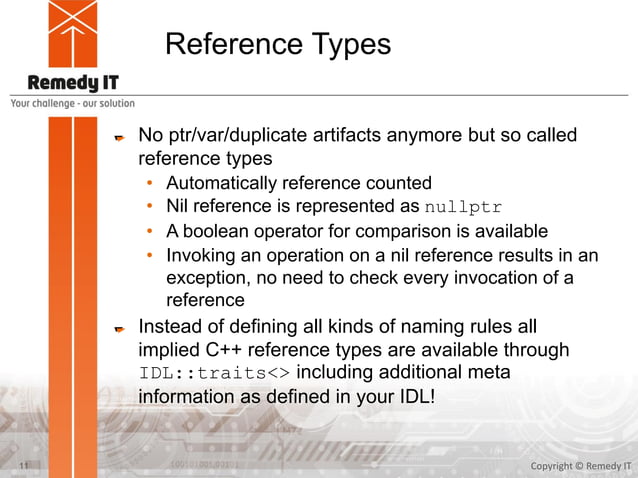 Remedy IT
Your challenge - our solution

Reference Types

No ptr/var/duplicate artifacts anymore but so called reference types
• Automatically reference counted
• Nil reference is represented as nullptr
• A boolean operator for comparison is available
• Invoking an operation on a nil reference results in an exception, no need to check every invocation of a reference

Instead of defining all kinds of naming rules all implied C++ reference types are available through IDL::traits<> including additional meta information as defined in your IDL!

11

Copyright © Remedy IT